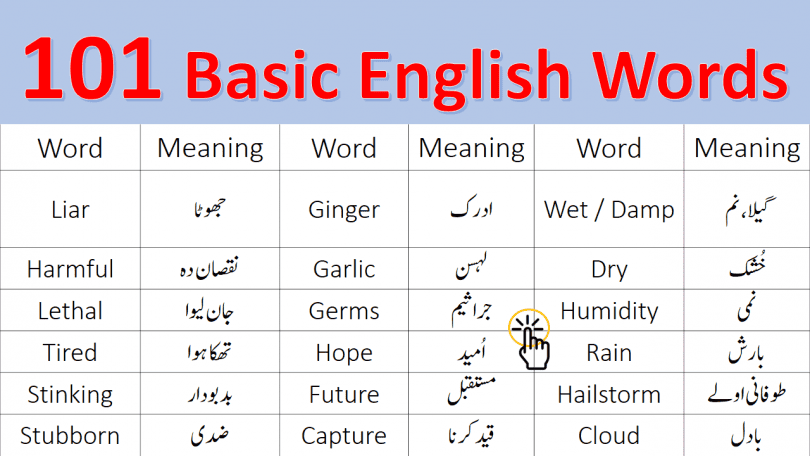 101 Basic English Words

| Word | Meaning | Word | Meaning | Word | Meaning |
|---|---|---|---|---|---|
| Liar | جھوٹا | Ginger | ادرک | Wet / Damp | گیلا، نم |
| Harmful | نقصان دہ | Garlic | لہسن | Dry | خُشک |
| Lethal | جان لیوا | Germs | جراثیم | Humidity | نمی |
| Tired | تھکا ہوا | Hope | اُمید | Rain | بارش |
| Stinking | بدبودار | Future | مستقبل | Hailstorm | طوفانی اولے |
| Stubborn | ضدی | Capture | قید کرنا | Cloud | بادل |